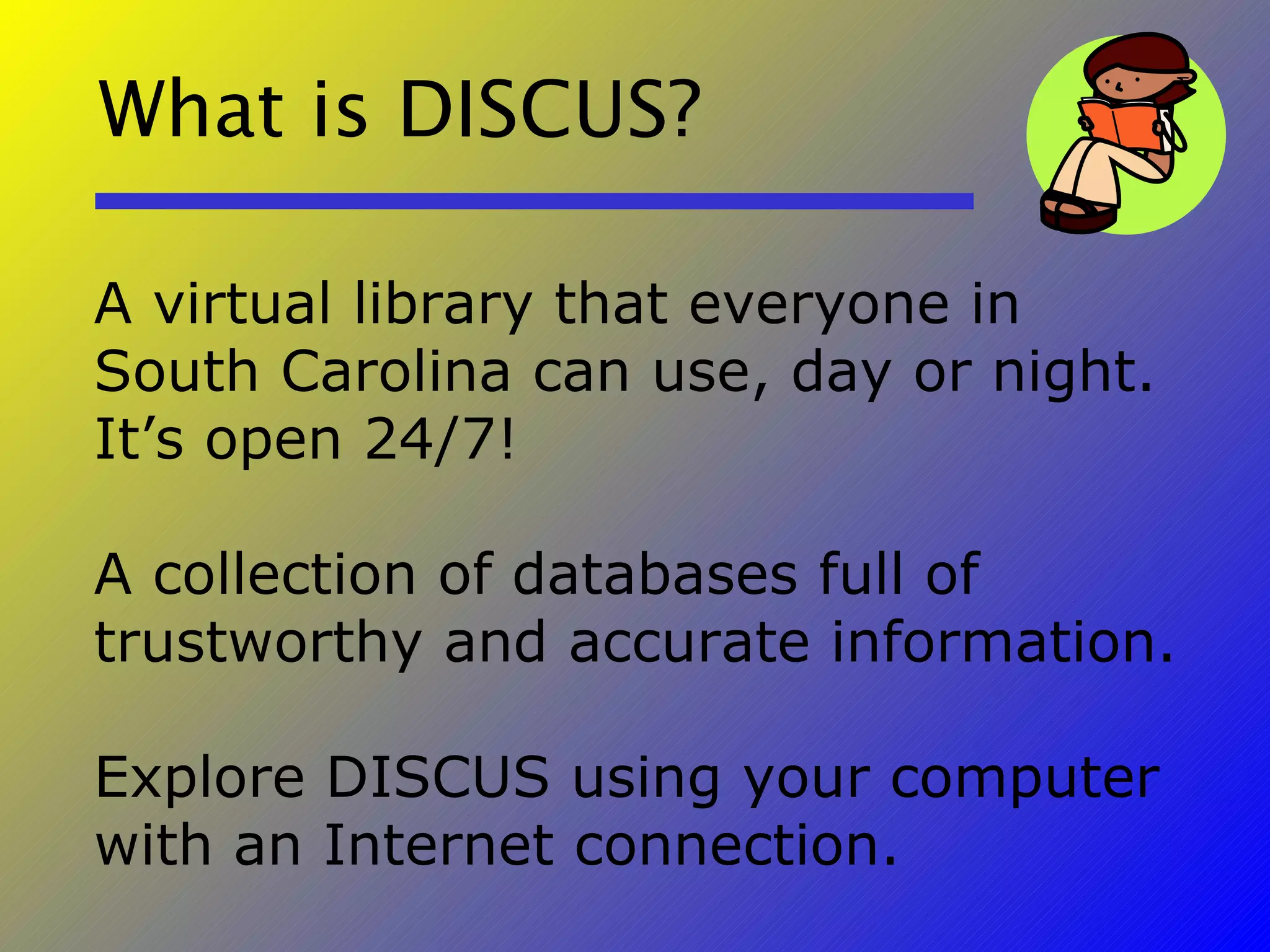 What is DISCUS?

A virtual library that everyone in South Carolina can use, day or night. It’s open 24/7!

A collection of databases full of trustworthy and accurate information.

Explore DISCUS using your computer with an Internet connection.